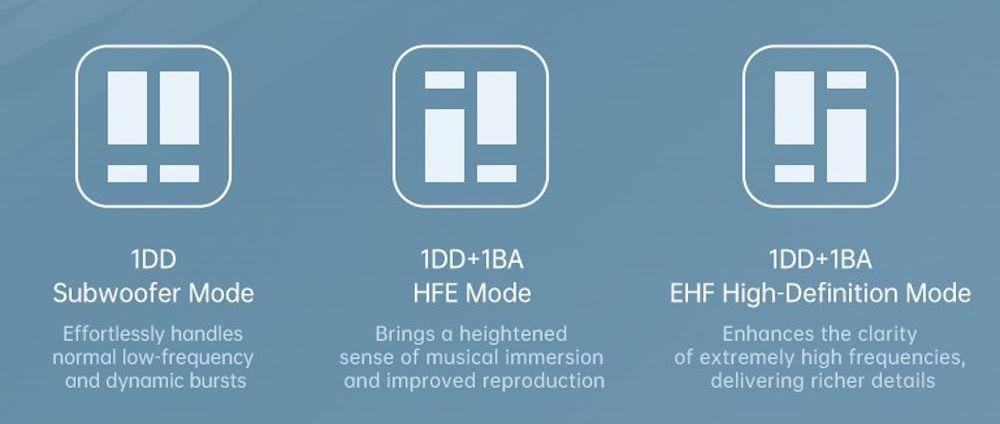 1DD
Subwoofer Mode

Effortlessly handles normal low-frequency and dynamic bursts

1DD+1BA
HFE Mode

Brings a heightened sense of musical immersion and improved reproduction

1DD+1BA
EHF High-Definition Mode

Enhances the clarity of extremely high frequencies, delivering richer details